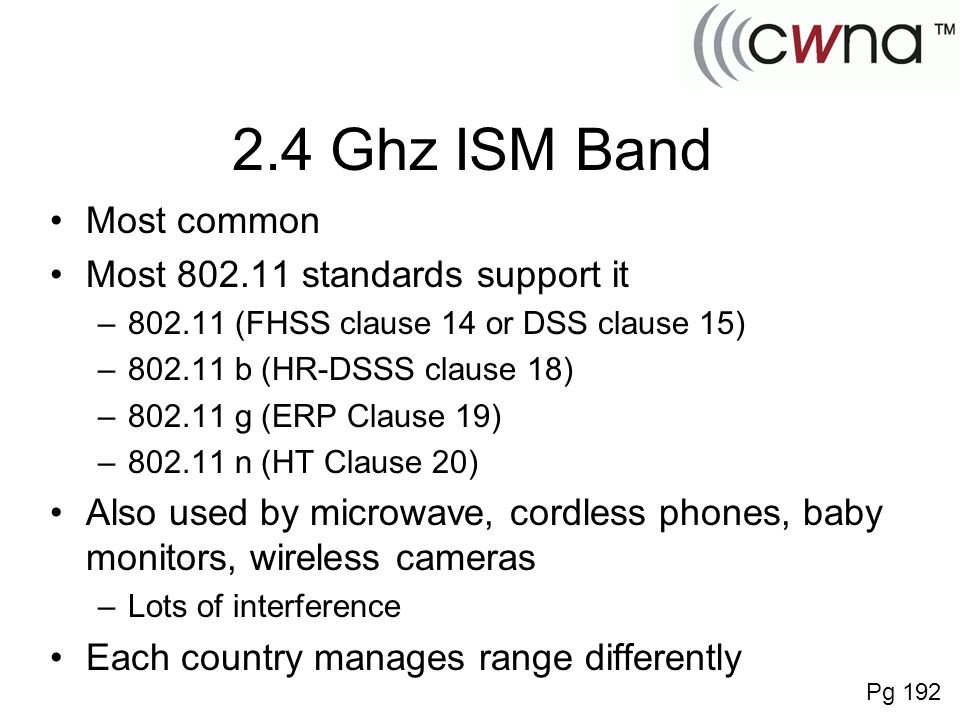 cwna™

2.4 Ghz ISM Band

• Most common
• Most 802.11 standards support it
– 802.11 (FHSS clause 14 or DSS clause 15)
– 802.11 b (HR-DSSS clause 18)
– 802.11 g (ERP Clause 19)
– 802.11 n (HT Clause 20)
• Also used by microwave, cordless phones, baby monitors, wireless cameras
– Lots of interference
• Each country manages range differently

Pg 192